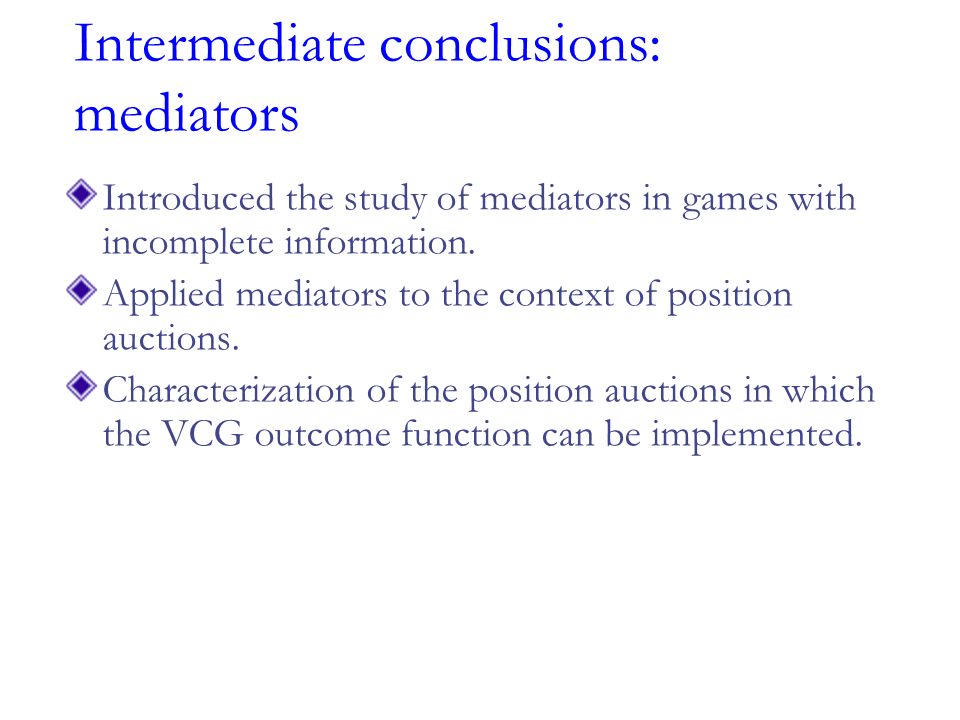 Intermediate conclusions: mediators

Introduced the study of mediators in games with incomplete information.

Applied mediators to the context of position auctions.

Characterization of the position auctions in which the VCG outcome function can be implemented.